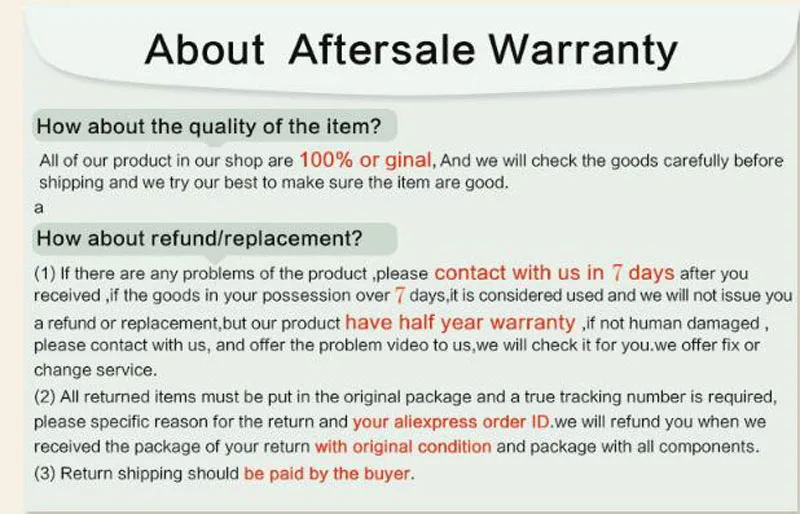 About Aftersale Warranty

How about the quality of the item?

All of our product in our shop are 100% or ginal, And we will check the goods carefully before shipping and we try our best to make sure the item are good.

a

How about refund/replacement?

(1) If there are any problems of the product ,please contact with us in 7 days after you received ,if the goods in your possession over 7 days,it is considered used and we will not issue you a refund or replacement,but our product have half year warranty ,if not human damaged , please contact with us, and offer the problem video to us,we will check it for you.we offer fix or change service.

(2) All returned items must be put in the original package and a true tracking number is required, please specific reason for the return and your aliexpress order ID.we will refund you when we received the package of your return with original condition and package with all components.

(3) Return shipping should be paid by the buyer.